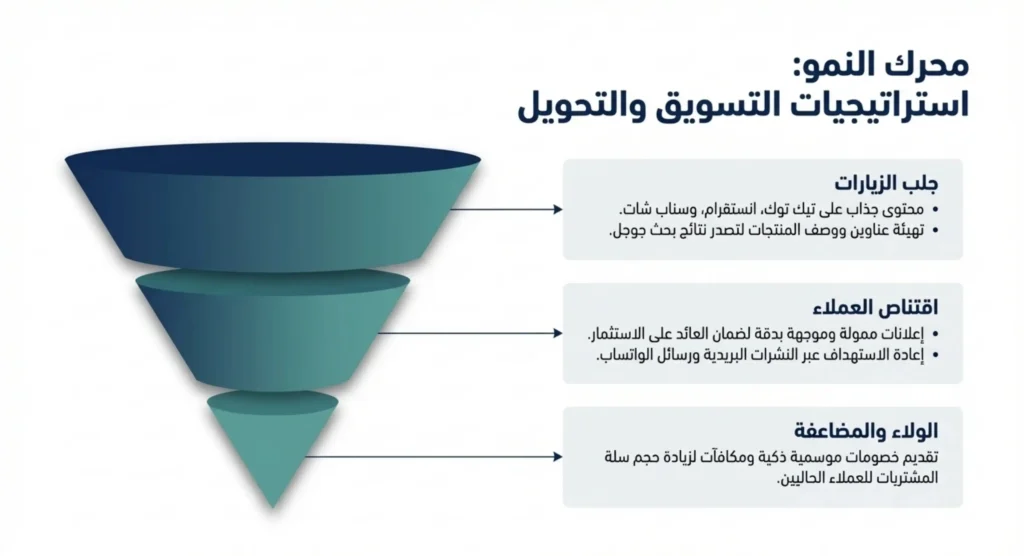 محرك النمو:
استراتيجيات التسويق والتحويل

جلب الزيارات
• محتوى جذاب على تيك توك، انستقرام، وسناب شات.
• تهيئة عناوين ووصف المنتجات لتصدر نتائج بحث جوجل.

اقتناص العملاء
• إعلانات ممولة وموجهة بدقة لضمان العائد على الاستثمار.
• إعادة الاستهداف عبر النشرات البريدية ورسائل الواتساب.

الولاء والمضاعفة
تقديم خصومات موسمية ذكية ومكافآت لزيادة حجم سلة المشتريات للعملاء الحاليين.